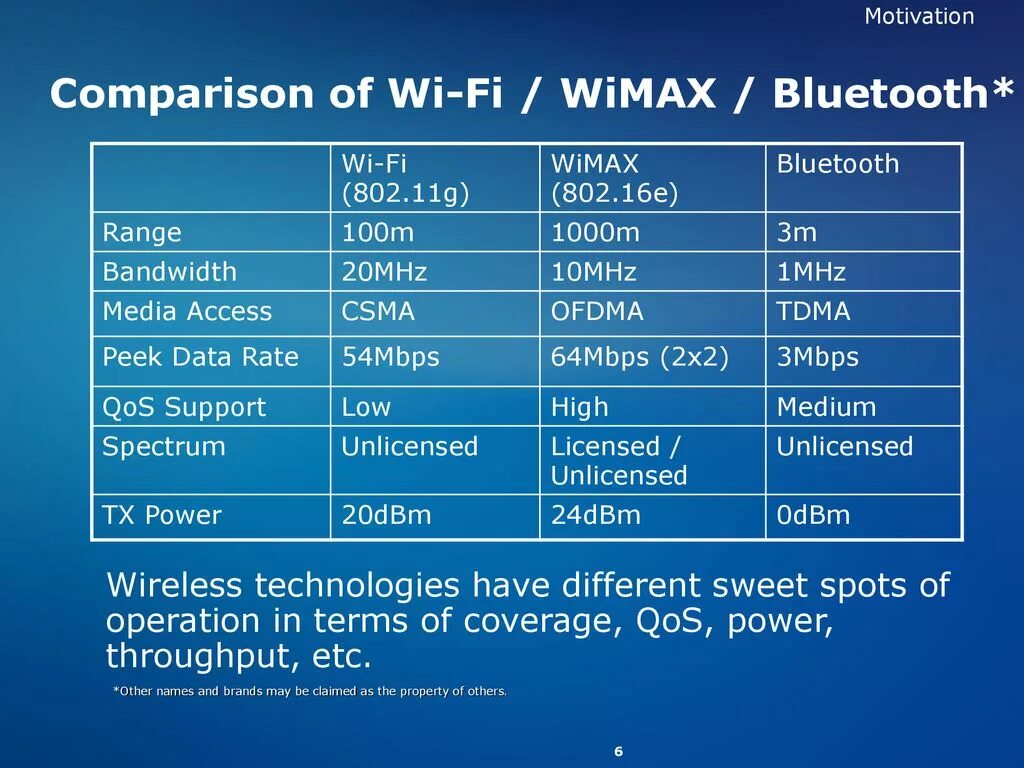 Motivation

Comparison of Wi-Fi / WiMAX / Bluetooth*

| | Wi-Fi (802.11g) | WiMAX (802.16e) | Bluetooth |
|---|---|---|---|
| Range | 100m | 1000m | 3m |
| Bandwidth | 20MHz | 10MHz | 1MHz |
| Media Access | CSMA | OFDMA | TDMA |
| Peek Data Rate | 54Mbps | 64Mbps (2x2) | 3Mbps |
| QoS Support | Low | High | Medium |
| Spectrum | Unlicensed | Licensed / Unlicensed | Unlicensed |
| TX Power | 20dBm | 24dBm | 0dBm |

Wireless technologies have different sweet spots of operation in terms of coverage, QoS, power, throughput, etc.

*Other names and brands may be claimed as the property of others.

6